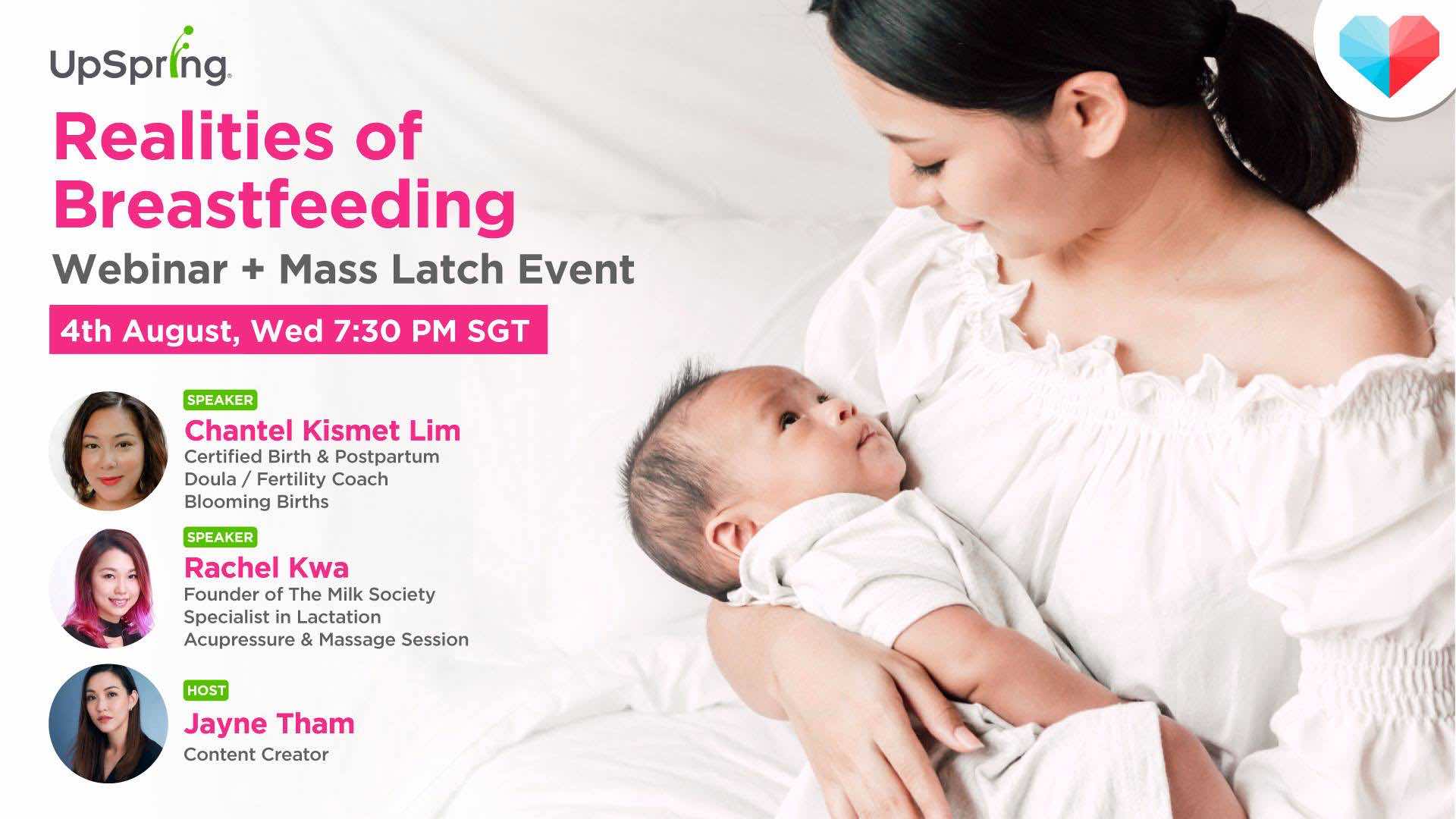 UpSpring

Realities of Breastfeeding

Webinar + Mass Latch Event

4th August, Wed 7:30 PM SGT

SPEAKER
Chantel Kismet Lim
Certified Birth & Postpartum Doula / Fertility Coach
Blooming Births

SPEAKER
Rachel Kwa
Founder of The Milk Society
Specialist in Lactation Acupressure & Massage Session

HOST
Jayne Tham
Content Creator